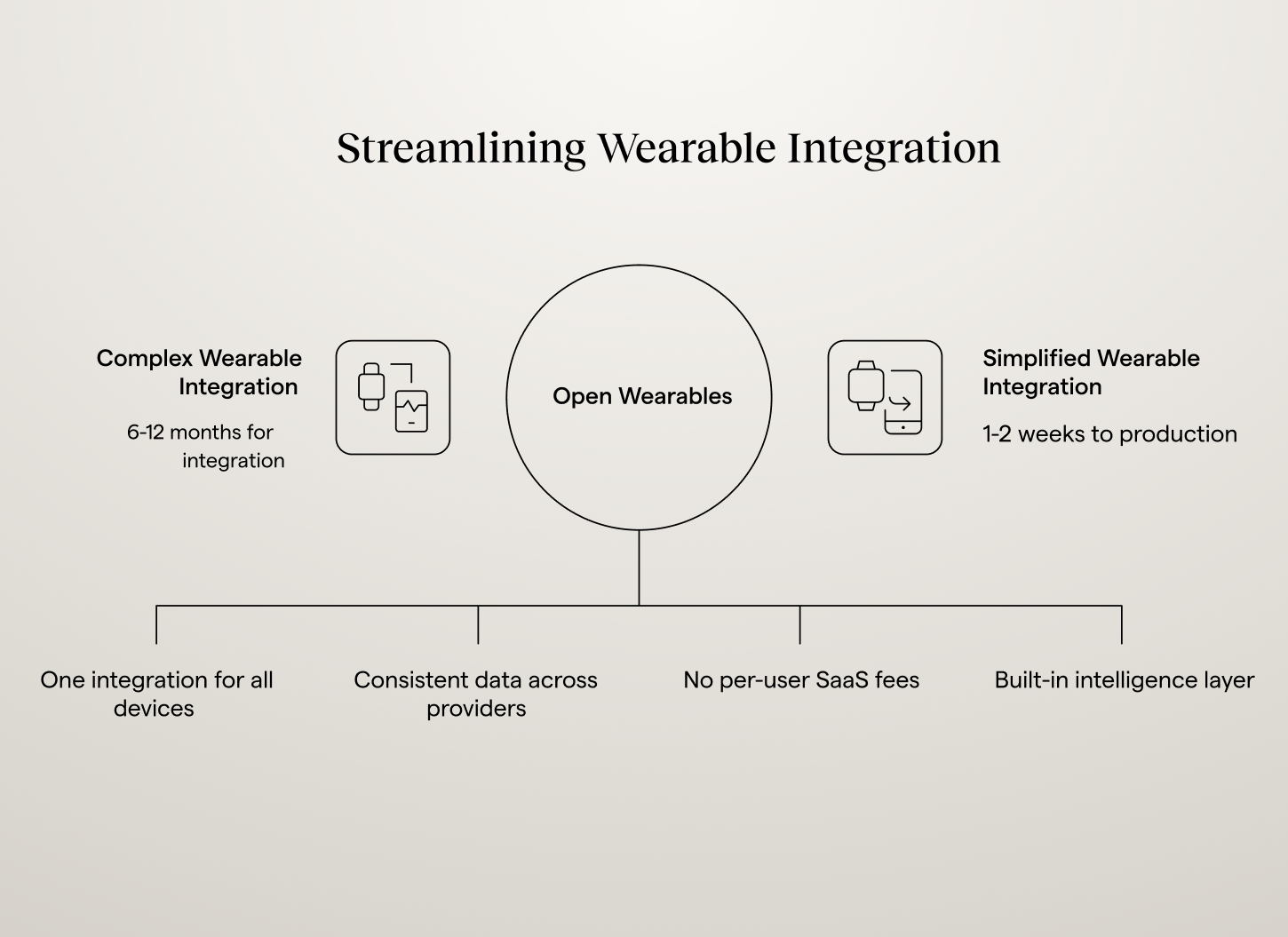 Streamlining Wearable Integration

Complex Wearable Integration

6-12 months for integration

Open Wearables

Simplified Wearable Integration

1-2 weeks to production

One integration for all devices

Consistent data across providers

No per-user SaaS fees

Built-in intelligence layer